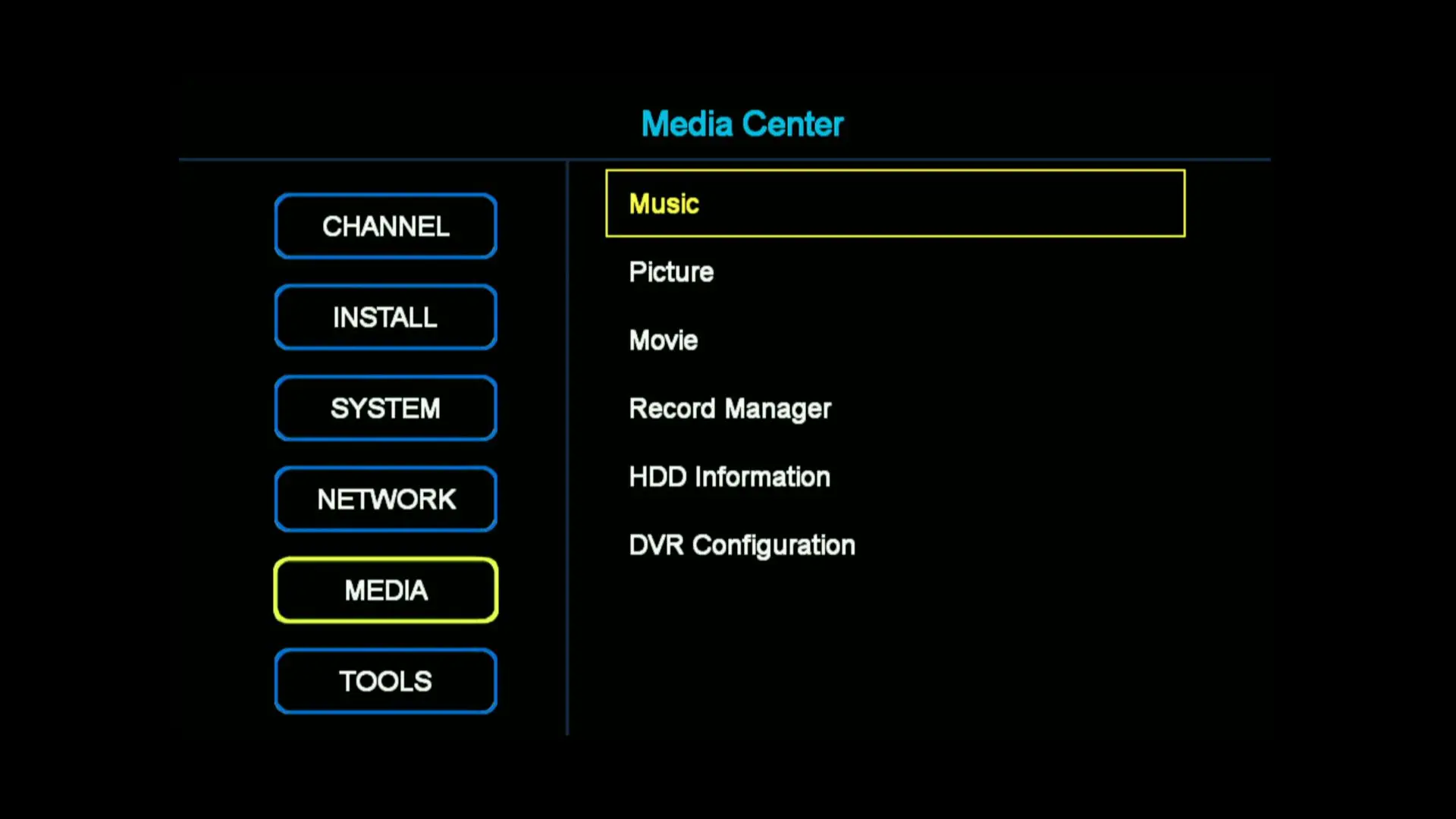 Media Center

CHANNEL
INSTALL
SYSTEM
NETWORK
MEDIA
TOOLS

Music
Picture
Movie
Record Manager
HDD Information
DVR Configuration